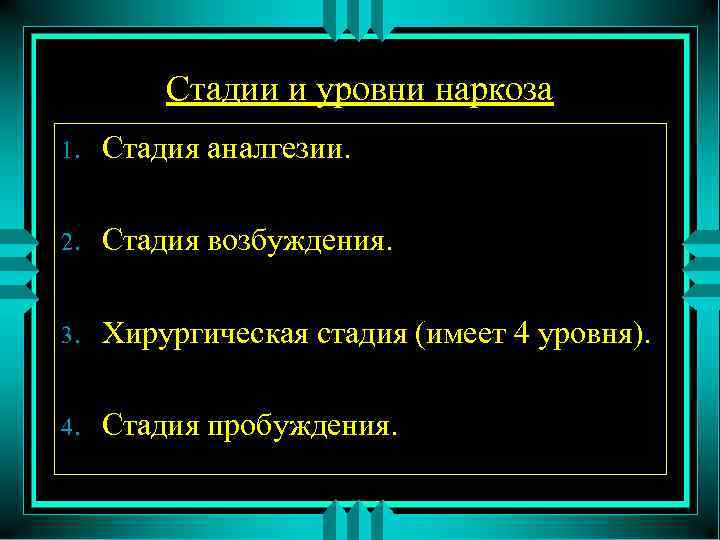 Стадии и уровни наркоза

1. Стадия аналгезии.

2. Стадия возбуждения.

3. Хирургическая стадия (имеет 4 уровня).

4. Стадия пробуждения.